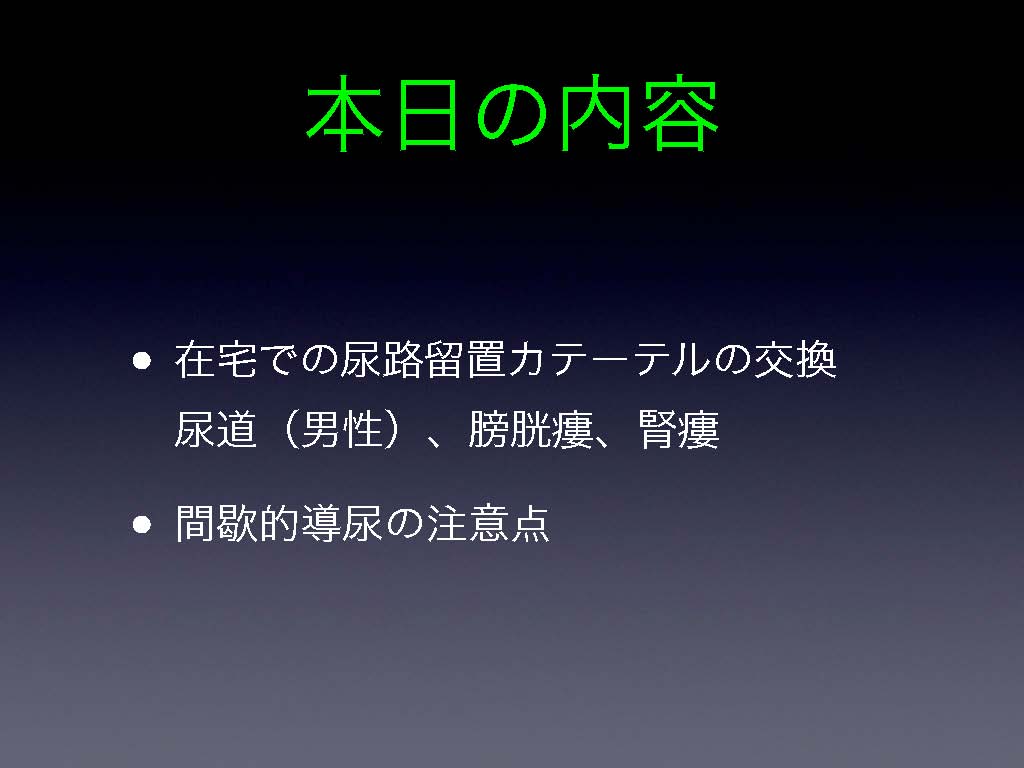 本日の内容

• 在宅での尿路留置カテーテルの交換
尿道（男性）、膀胱瘻、腎瘻

• 間歇的導尿の注意点